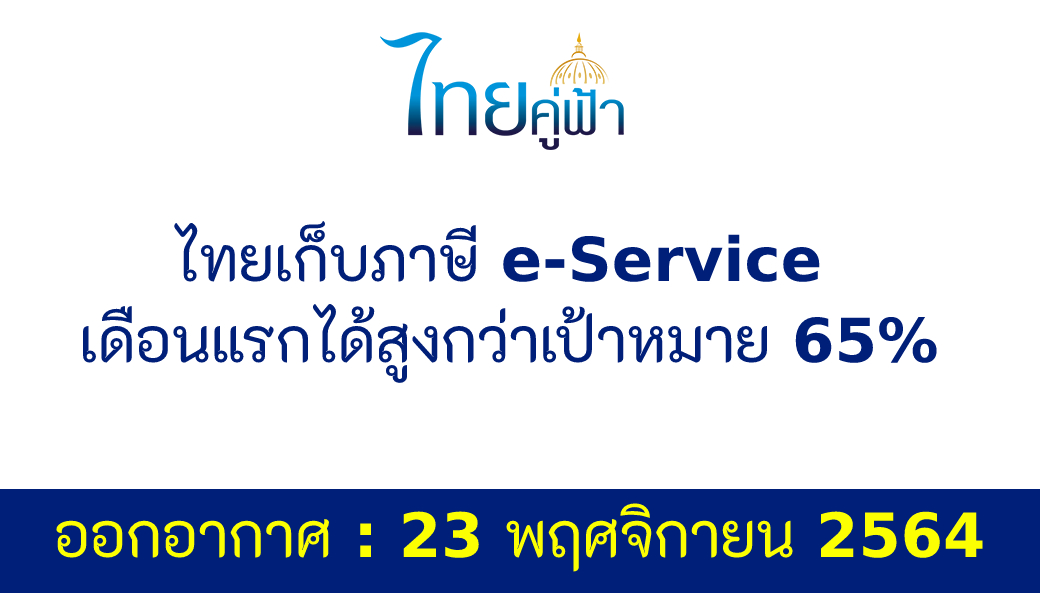 ไทยคู่ฟ้า

ไทยเก็บภาษี e-Service
เดือนแรกได้สูงกว่าเป้าหมาย 65%

ออกอากาศ : 23 พฤศจิกายน 2564